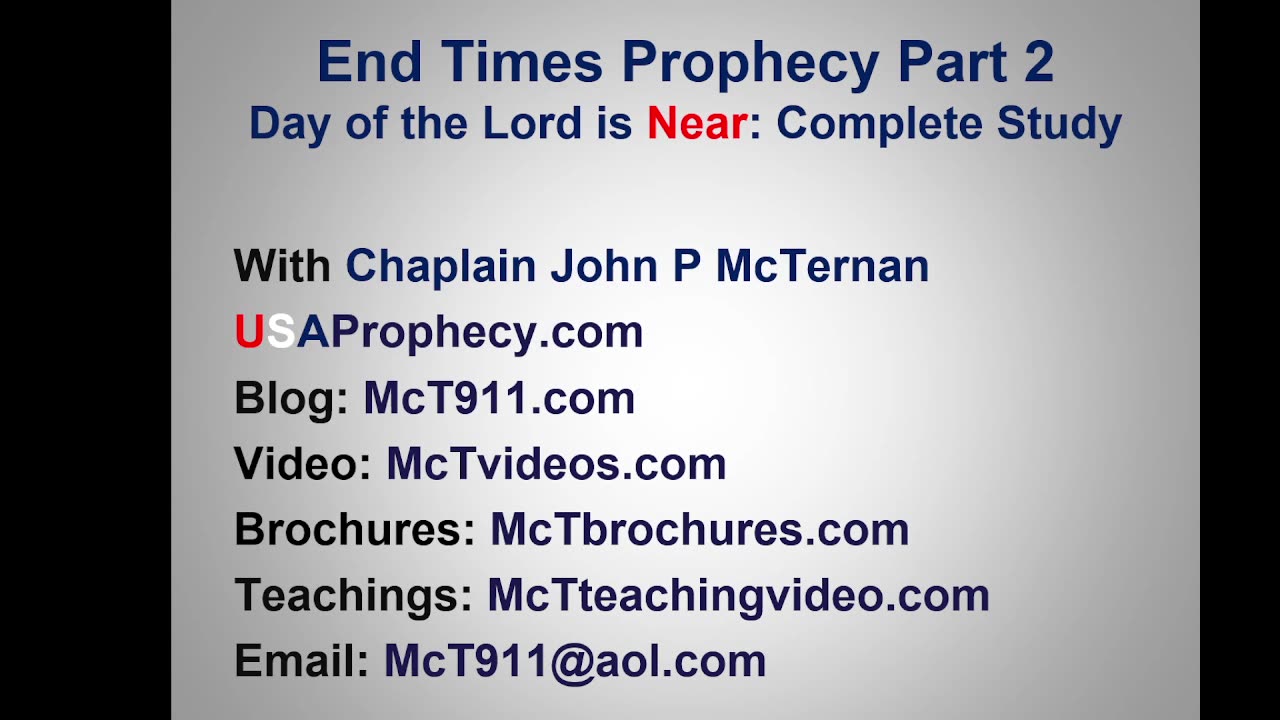 End Times Prophecy Part 2
Day of the Lord is Near: Complete Study

With Chaplain John P McTernan
USAProphecy.com
Blog: McT911.com
Video: McTvideos.com
Brochures: McTbrochures.com
Teachings: McTteachingvideo.com
Email: McT911@aol.com